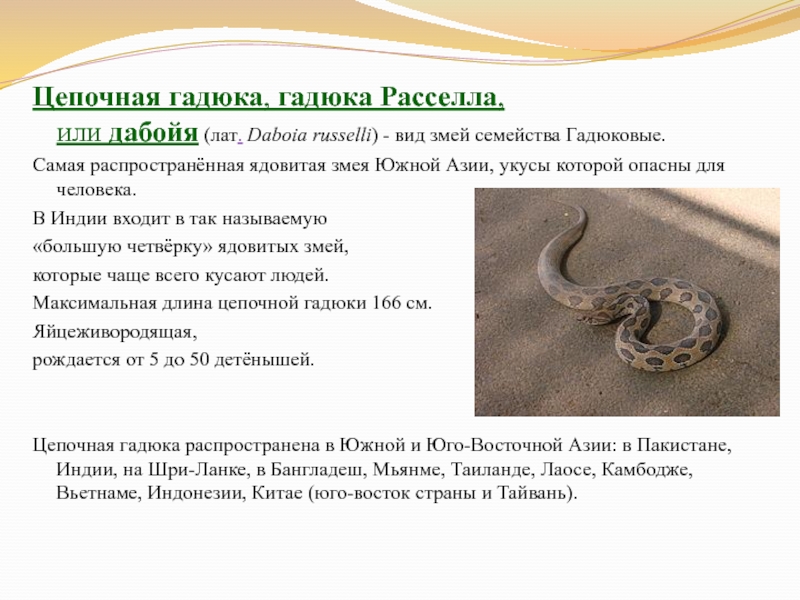 Цепочная гадюка, гадюка Расселла, или дабойя (лат. Daboia russelli) - вид змей семейства Гадюковые.

Самая распространённая ядовитая змея Южной Азии, укусы которой опасны для человека.

В Индии входит в так называемую «большую четвёрку» ядовитых змей, которые чаще всего кусают людей.

Максимальная длина цепочной гадюки 166 см.

Яйцеживородящая, рождается от 5 до 50 детёнышей.

Цепочная гадюка распространена в Южной и Юго-Восточной Азии: в Пакистане, Индии, на Шри-Ланке, в Бангладеш, Мьянме, Таиланде, Лаосе, Камбодже, Вьетнаме, Индонезии, Китае (юго-восток страны и Тайвань).